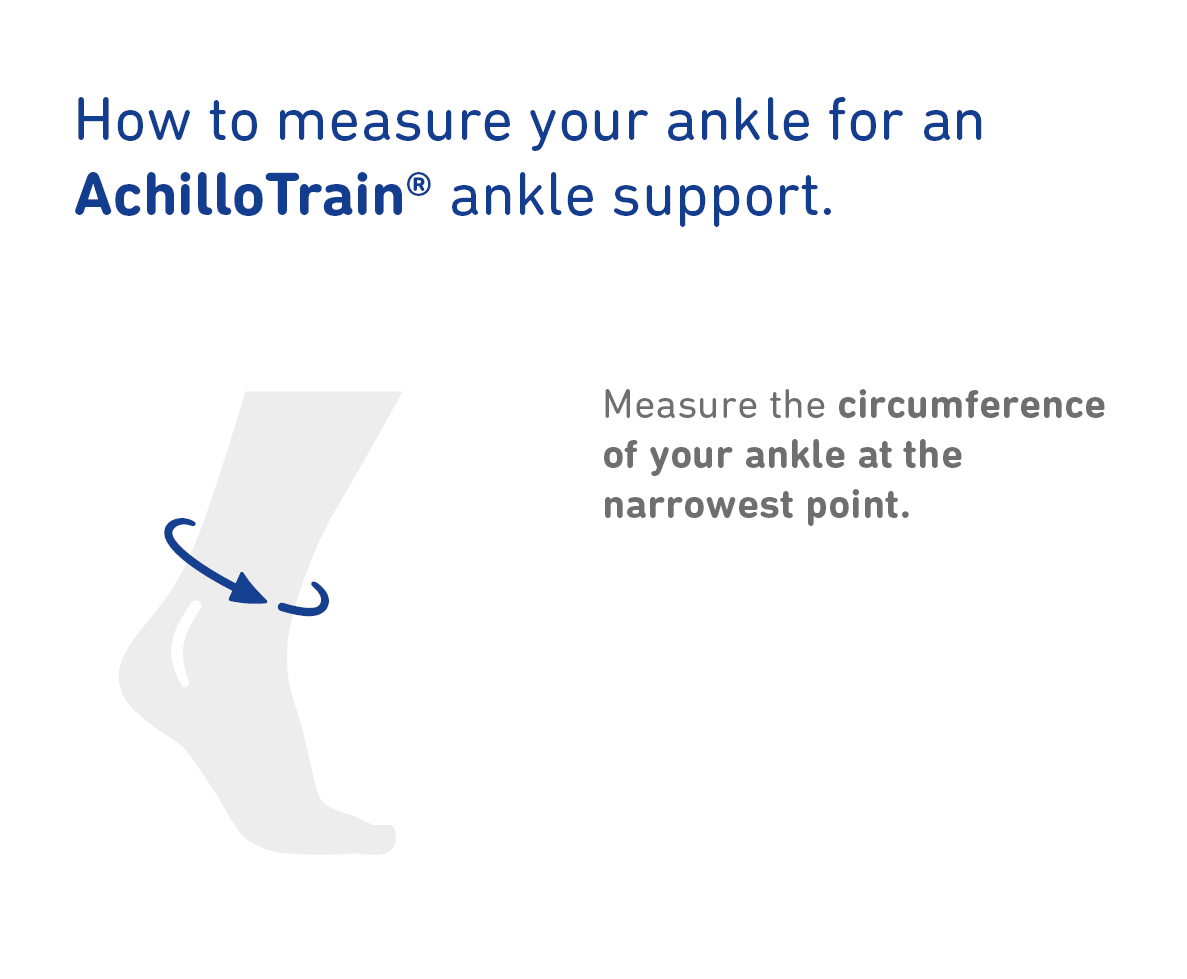 How to measure your ankle for an AchilloTrain® ankle support.

Measure the circumference of your ankle at the narrowest point.